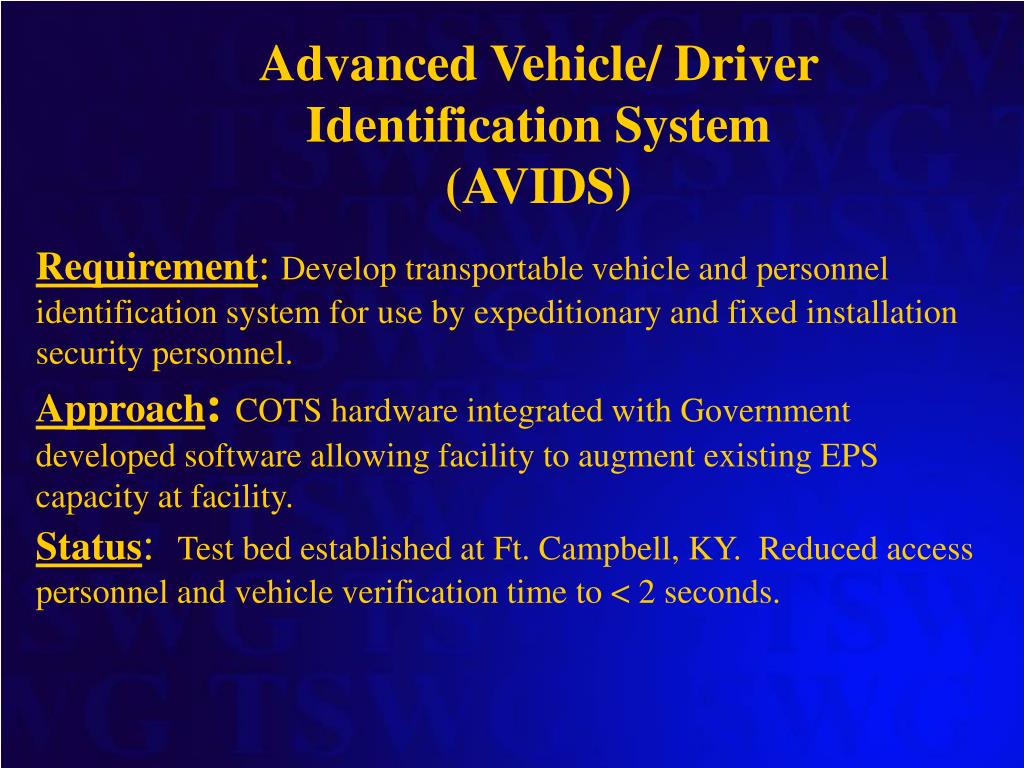 Advanced Vehicle/ Driver Identification System (AVIDS)

Requirement: Develop transportable vehicle and personnel identification system for use by expeditionary and fixed installation security personnel.

Approach: COTS hardware integrated with Government developed software allowing facility to augment existing EPS capacity at facility.

Status: Test bed established at Ft. Campbell, KY. Reduced access personnel and vehicle verification time to < 2 seconds.